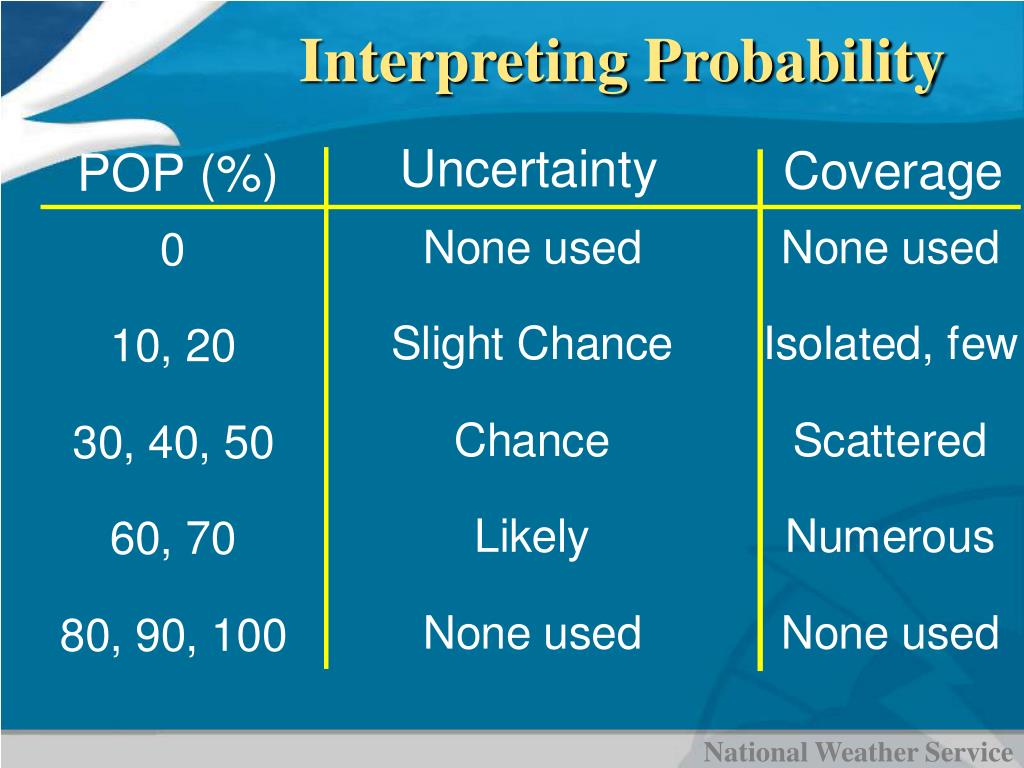 Interpreting Probability

| POP (%) | Uncertainty | Coverage |
|---|---|---|
| 0 | None used | None used |
| 10, 20 | Slight Chance | Isolated, few |
| 30, 40, 50 | Chance | Scattered |
| 60, 70 | Likely | Numerous |
| 80, 90, 100 | None used | None used |

National Weather Service